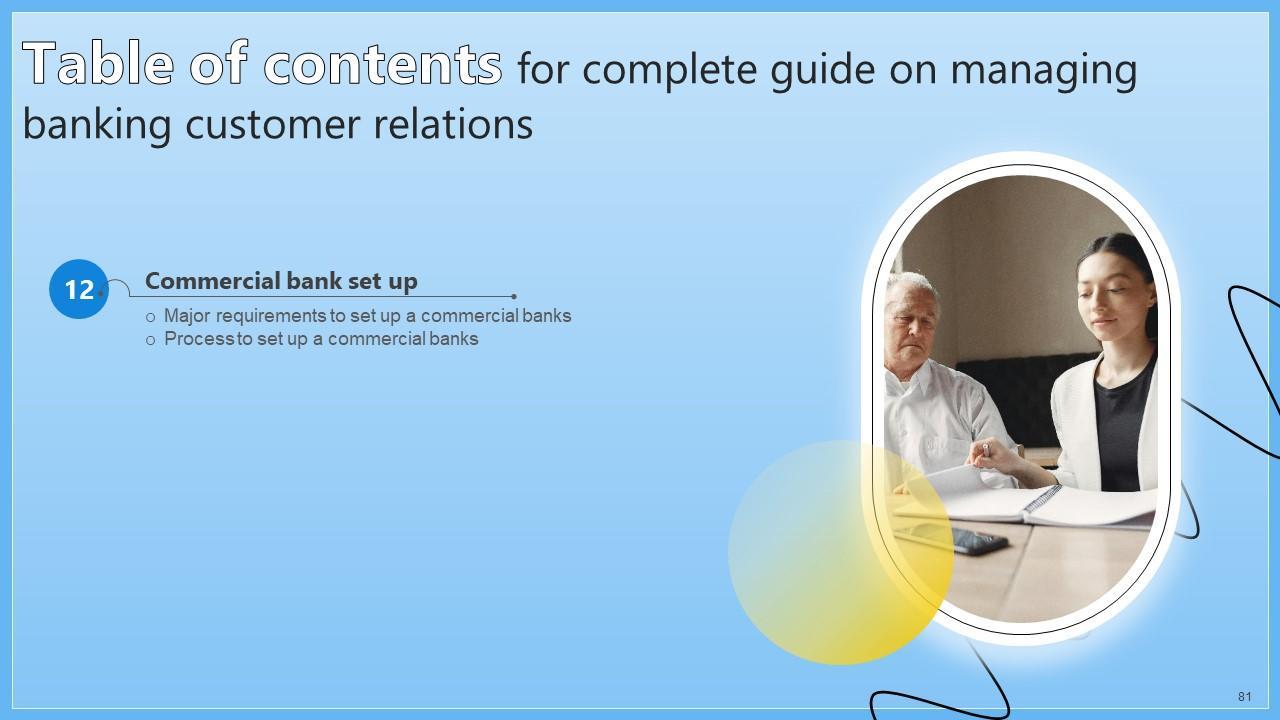 Table of contents for complete guide on managing banking customer relations

12

Commercial bank set up

o Major requirements to set up a commercial banks
o Process to set up a commercial banks

81